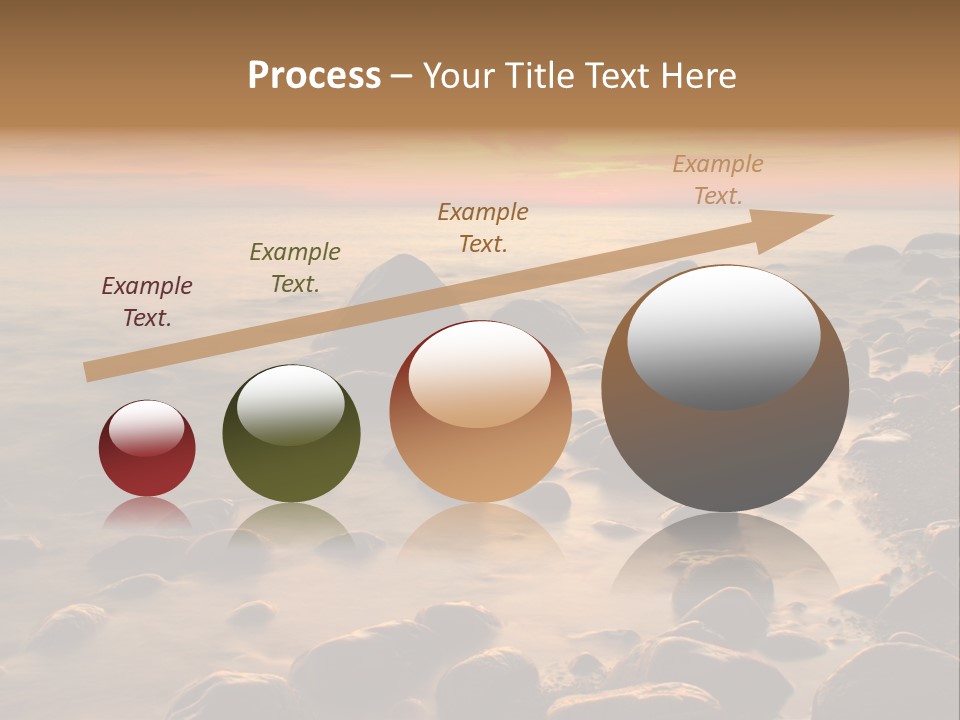 Process – Your Title Text Here

Example Text.

Example Text.

Example Text.

Example Text.